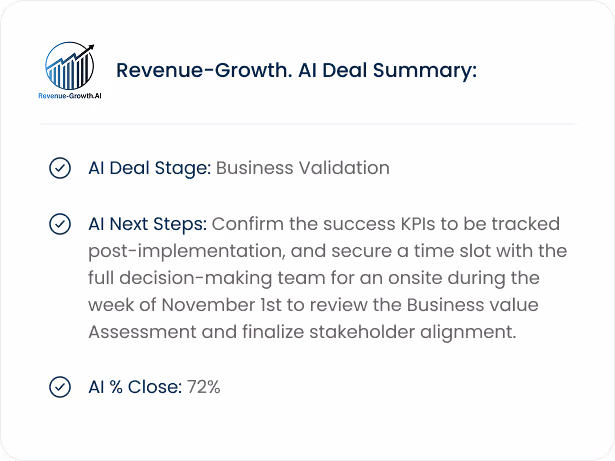 Revenue-Growth.AI

Revenue-Growth. AI Deal Summary:

AI Deal Stage: Business Validation

AI Next Steps: Confirm the success KPIs to be tracked post-implementation, and secure a time slot with the full decision-making team for an onsite during the week of November 1st to review the Business value Assessment and finalize stakeholder alignment.

AI % Close: 72%